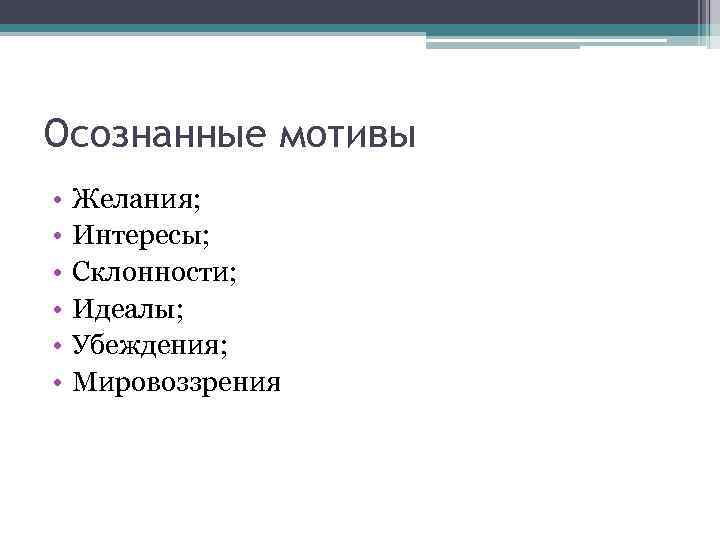 Осознанные мотивы

• Желания;
• Интересы;
• Склонности;
• Идеалы;
• Убеждения;
• Мировоззрения